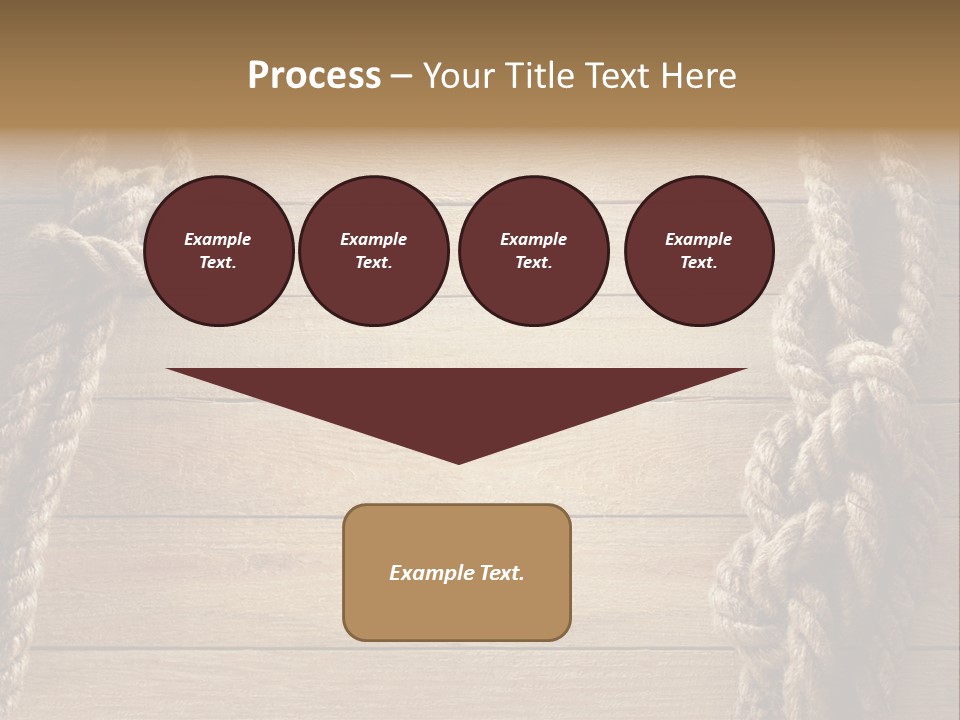 Process – Your Title Text Here

Example Text.

Example Text.

Example Text.

Example Text.

Example Text.